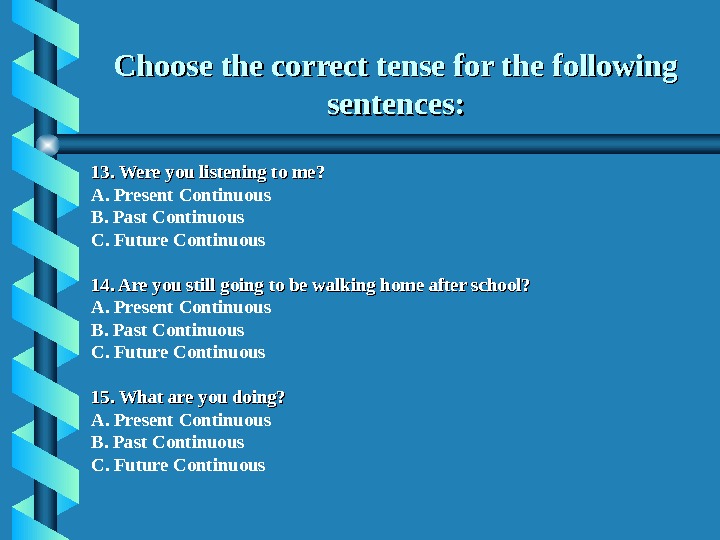 Choose the correct tense for the following sentences:

13. Were you listening to me?
A. Present Continuous
B. Past Continuous
C. Future Continuous

14. Are you still going to be walking home after school?
A. Present Continuous
B. Past Continuous
C. Future Continuous

15. What are you doing?
A. Present Continuous
B. Past Continuous
C. Future Continuous